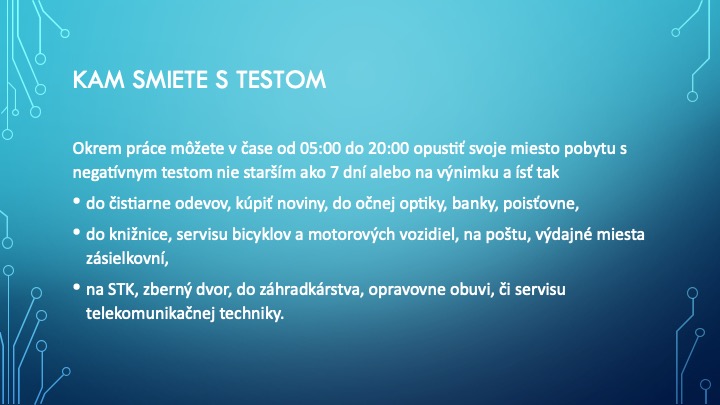 KAM SMIETE S TESTOM

Okrem práce môžete v čase od 05:00 do 20:00 opustiť svoje miesto pobytu s negatívnym testom nie starším ako 7 dní alebo na výnimku a ísť tak

• do čistiarne odevov, kúpiť noviny, do očnej optiky, banky, poisťovne,

• do knižnice, servisu bicyklov a motorových vozidiel, na poštu, výdajné miesta zásielkovní,

• na STK, zberný dvor, do záhradkárstva, opravovne obuvi, či servisu telekomunikačnej techniky.